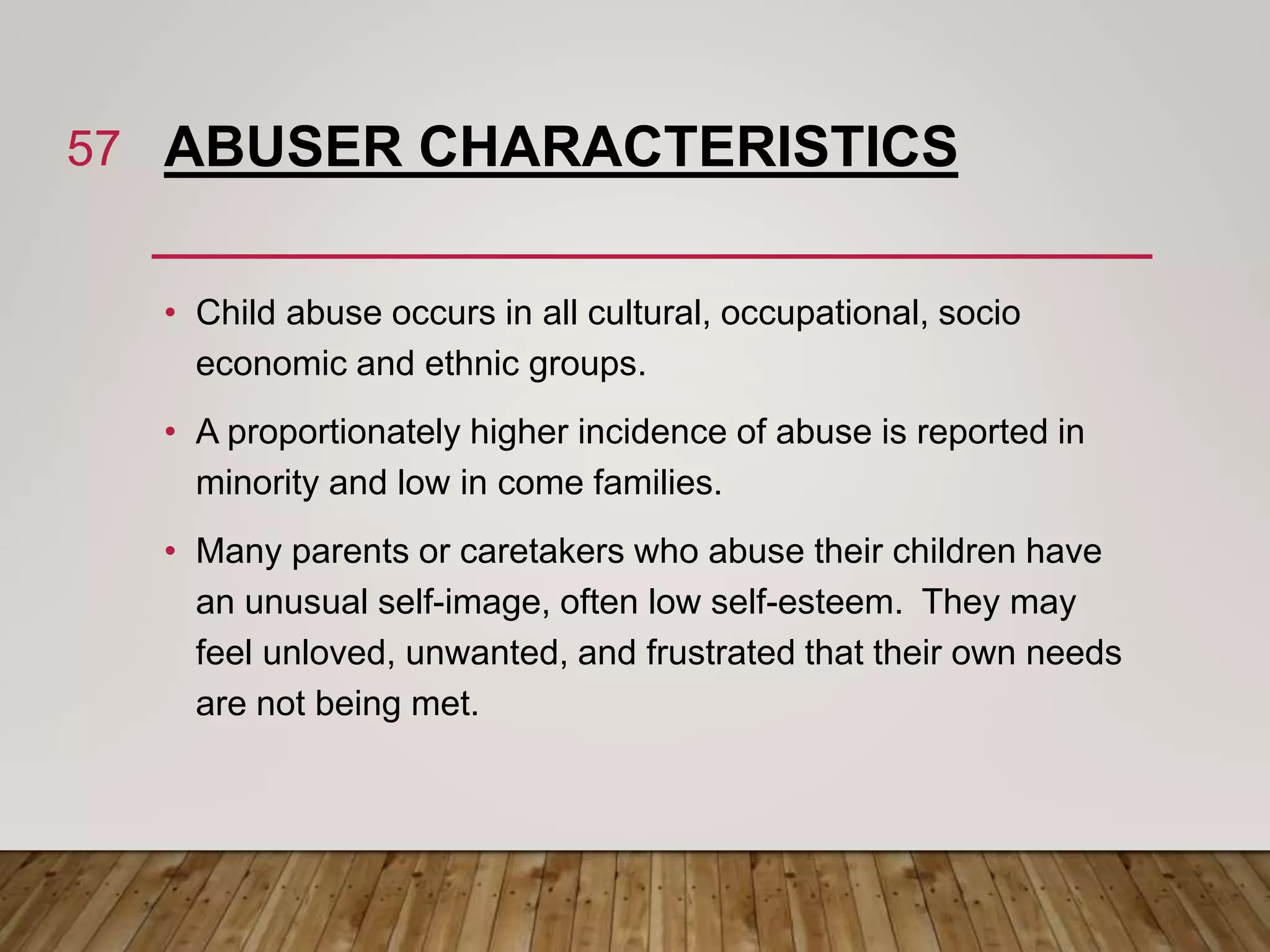 57 ABUSER CHARACTERISTICS

• Child abuse occurs in all cultural, occupational, socio economic and ethnic groups.

• A proportionately higher incidence of abuse is reported in minority and low in come families.

• Many parents or caretakers who abuse their children have an unusual self-image, often low self-esteem. They may feel unloved, unwanted, and frustrated that their own needs are not being met.